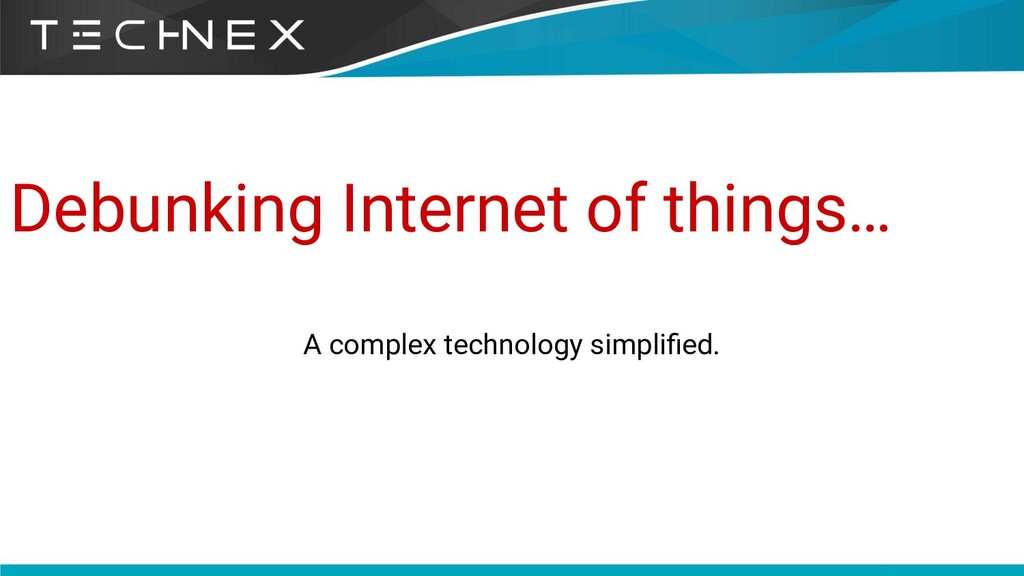 TECHNEX

Debunking Internet of things…

A complex technology simplified.